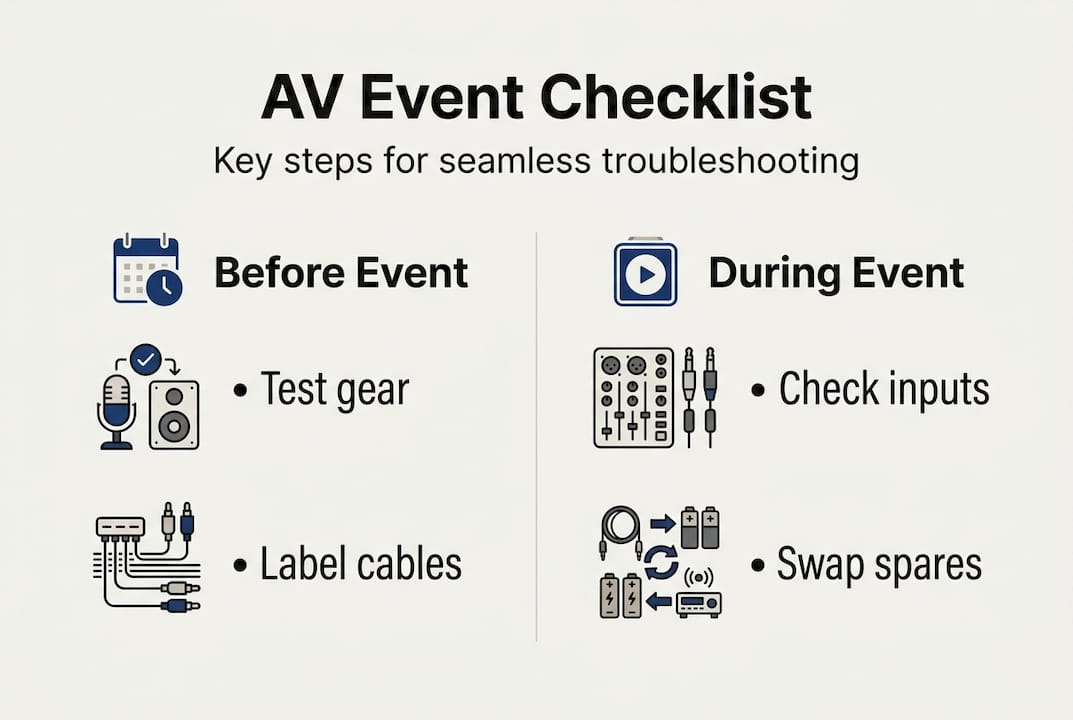 AV Event Checklist

Key steps for seamless troubleshooting

Before Event

• Test gear

• Label cables

During Event

• Check inputs

• Swap spares